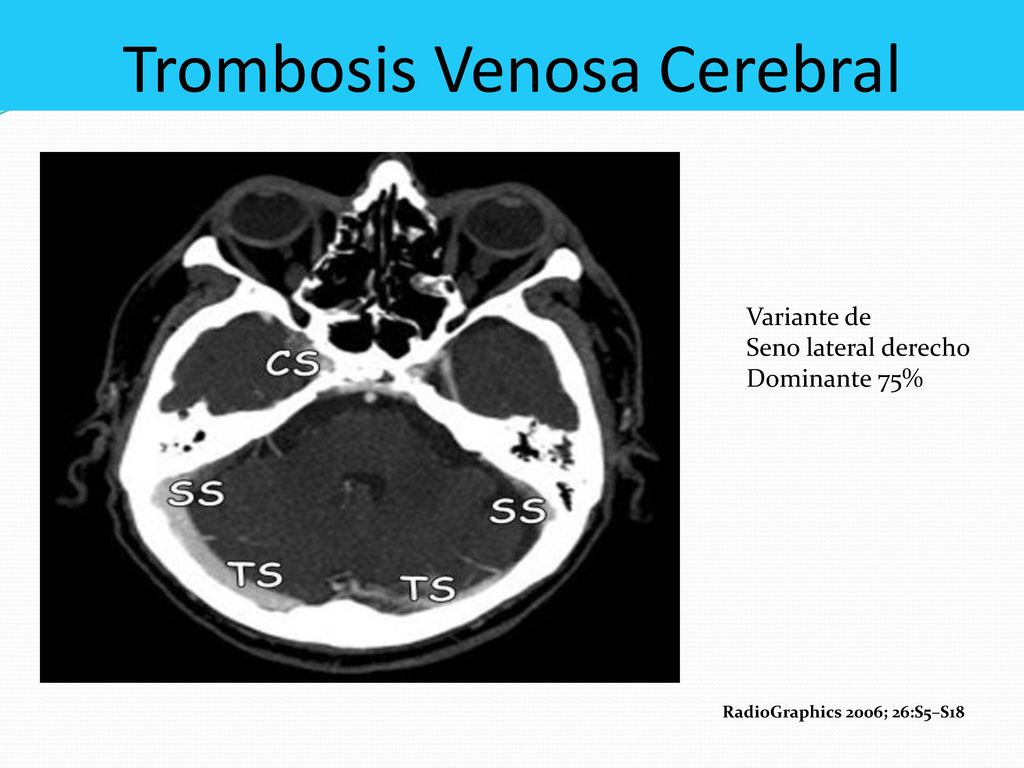 Trombosis Venosa Cerebral

CS
SS
SS
TS
TS

Variante de
Seno lateral derecho
Dominante 75%

RadioGraphics 2006; 26:S5–S18